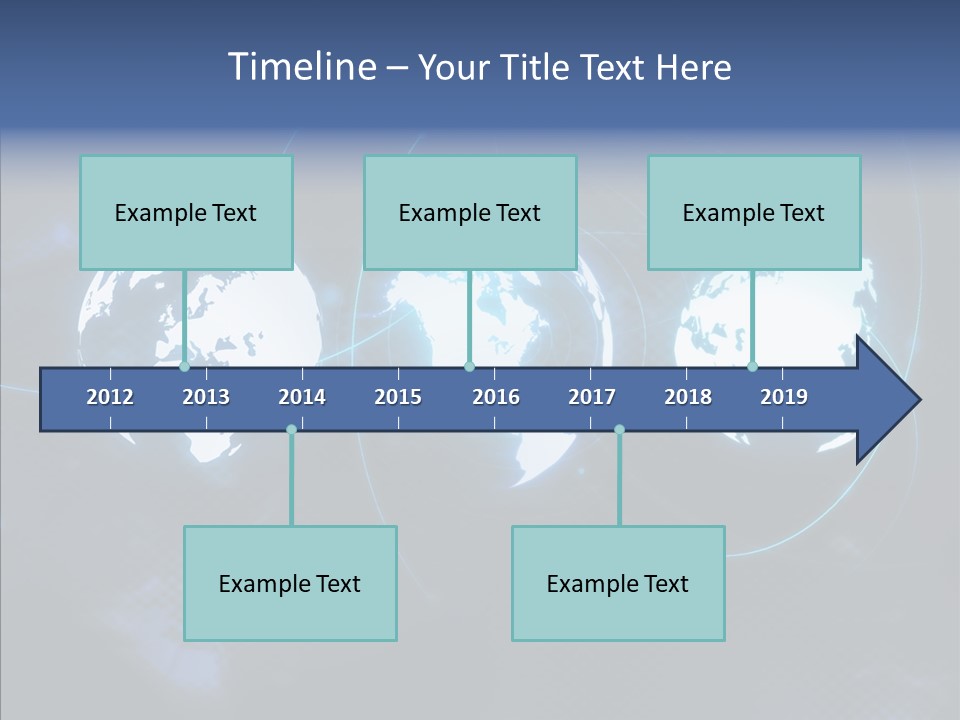 Timeline – Your Title Text Here

Example Text

Example Text

Example Text

2012 2013 2014 2015 2016 2017 2018 2019

Example Text

Example Text